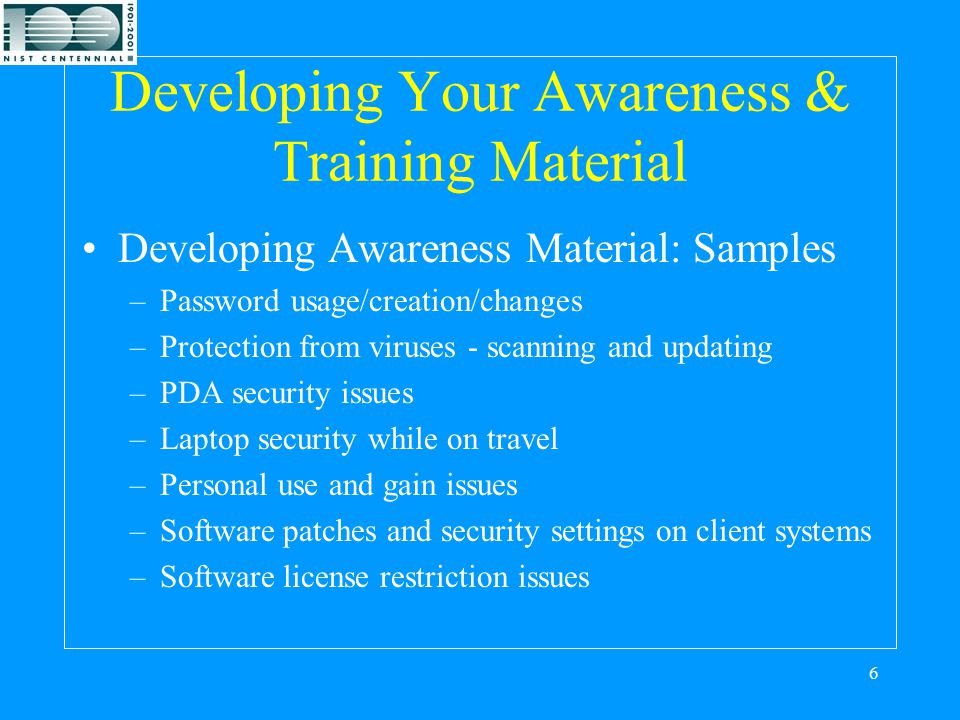 100
1901-2001
NIST CENTENNIAL

Developing Your Awareness & Training Material

• Developing Awareness Material: Samples
– Password usage/creation/changes
– Protection from viruses - scanning and updating
– PDA security issues
– Laptop security while on travel
– Personal use and gain issues
– Software patches and security settings on client systems
– Software license restriction issues

6